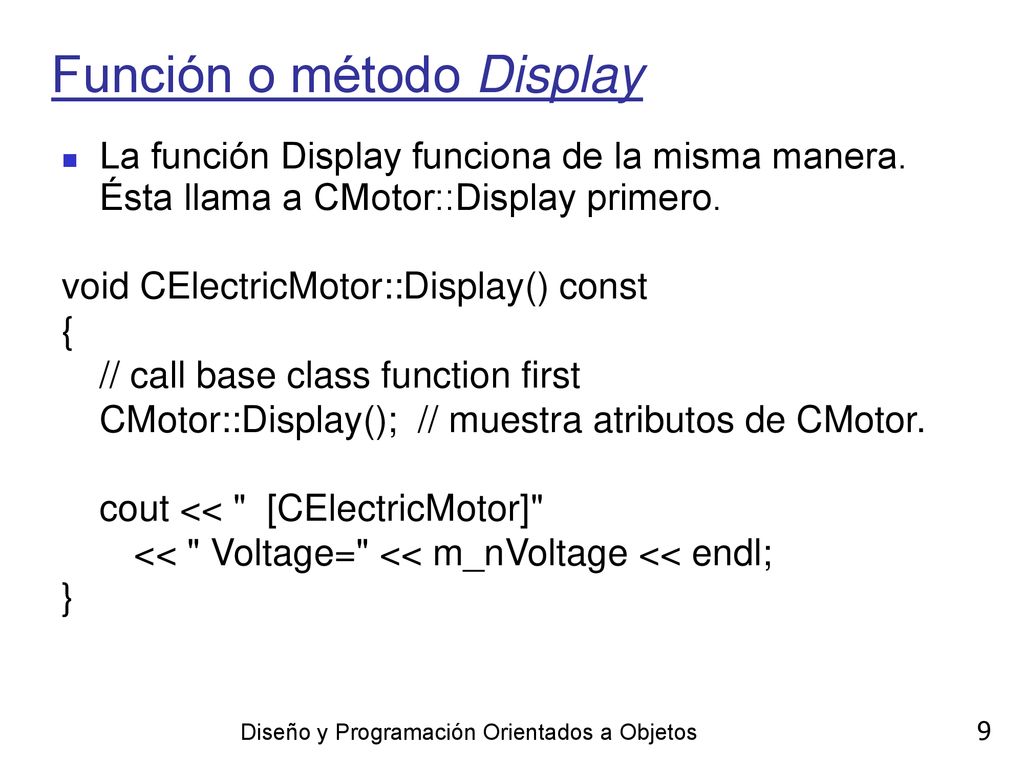 Función o método Display

La función Display funciona de la misma manera. Ésta llama a CMotor::Display primero.

void CElectricMotor::Display() const
{
// call base class function first
CMotor::Display(); // muestra atributos de CMotor.

cout << " [CElectricMotor]"
<< " Voltage=" << m_nVoltage << endl;
}

Diseño y Programación Orientados a Objetos

9